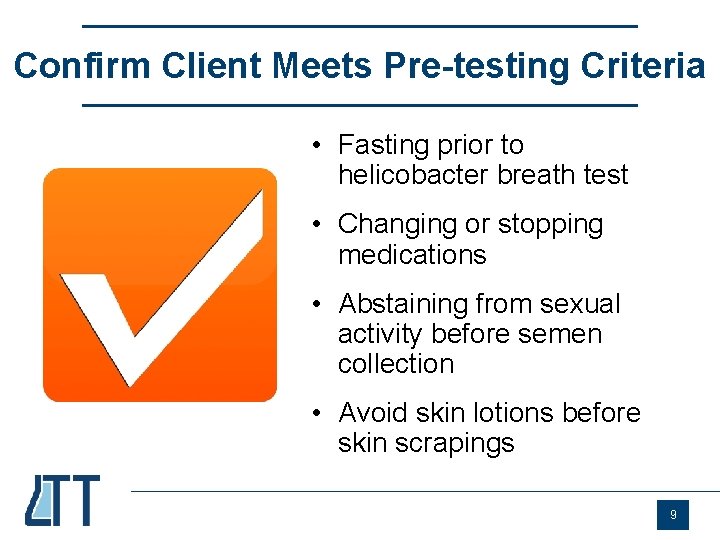 Confirm Client Meets Pre-testing Criteria

• Fasting prior to helicobacter breath test
• Changing or stopping medications
• Abstaining from sexual activity before semen collection
• Avoid skin lotions before skin scrapings

LTT

9